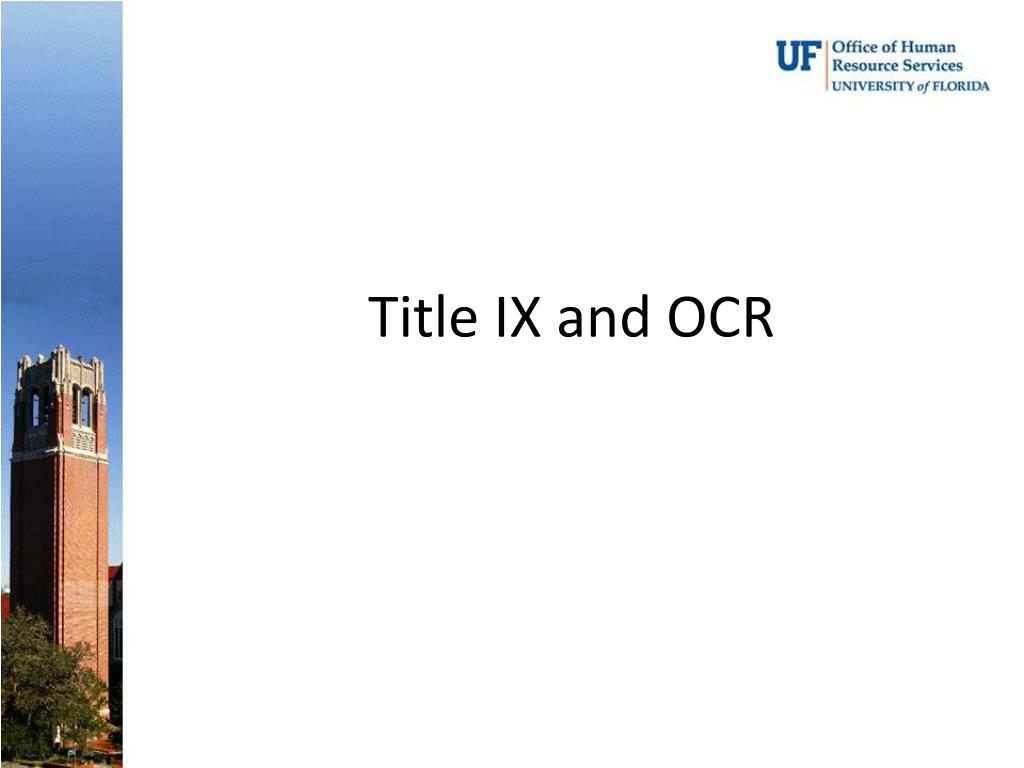 UF Office of Human Resource Services UNIVERSITY of FLORIDA

Title IX and OCR